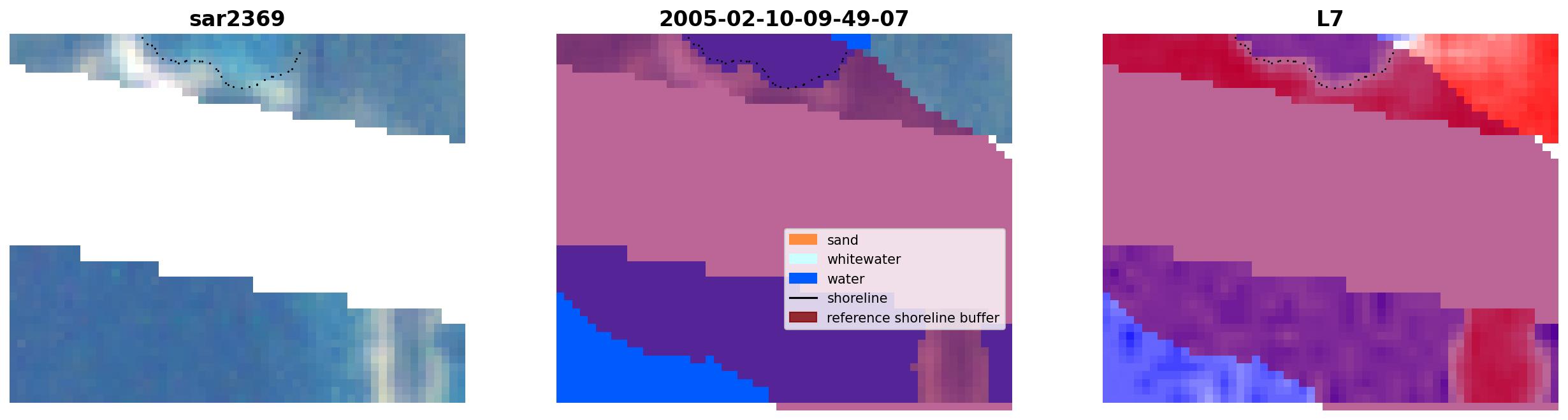 sar2369

2005-02-10-09-49-07

sand
whitewater
water
shoreline
reference shoreline buffer

L7